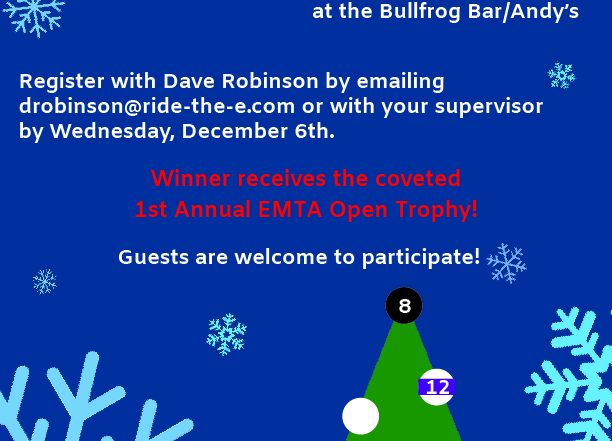 at the Bullfrog Bar/Andy's

Register with Dave Robinson by emailing drobinson@ride-the-e.com or with your supervisor by Wednesday, December 6th.

Winner receives the coveted
1st Annual EMTA Open Trophy!

Guests are welcome to participate!

8

12